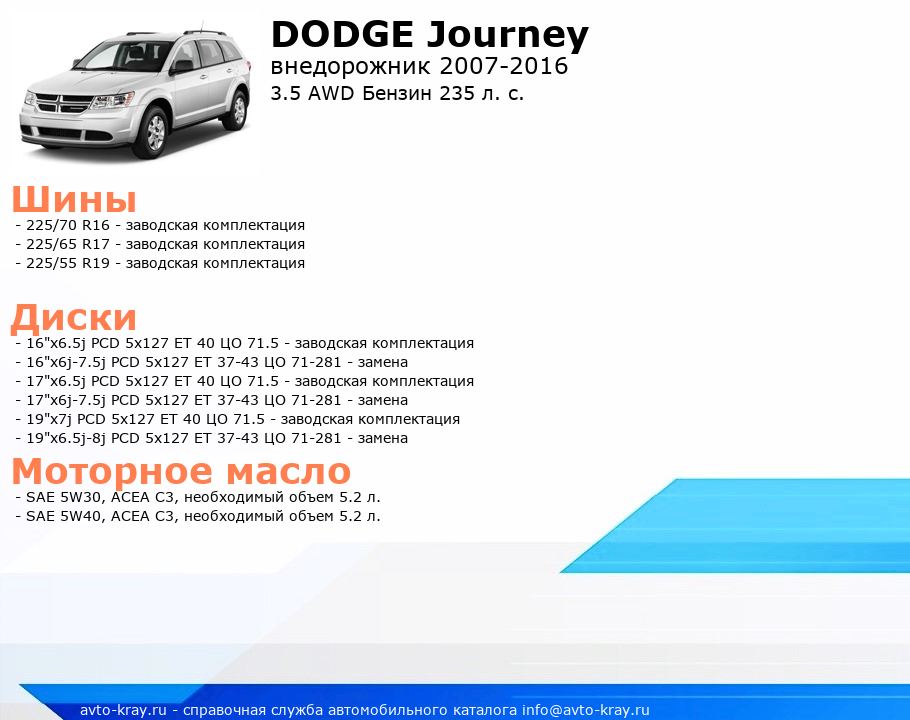 DODGE Journey
внедорожник 2007-2016
3.5 AWD Бензин 235 л. с.

Шины
- 225/70 R16 - заводская комплектация
- 225/65 R17 - заводская комплектация
- 225/55 R19 - заводская комплектация

Диски
- 16"x6.5j PCD 5x127 ET 40 ЦО 71.5 - заводская комплектация
- 16"x6j-7.5j PCD 5x127 ET 37-43 ЦО 71-281 - замена
- 17"x6.5j PCD 5x127 ET 40 ЦО 71.5 - заводская комплектация
- 17"x6j-7.5j PCD 5x127 ET 37-43 ЦО 71-281 - замена
- 19"x7j PCD 5x127 ET 40 ЦО 71.5 - заводская комплектация
- 19"x6.5j-8j PCD 5x127 ET 37-43 ЦО 71-281 - замена

Моторное масло
- SAE 5W30, ACEA C3, необходимый объем 5.2 л.
- SAE 5W40, ACEA C3, необходимый объем 5.2 л.

avto-kray.ru - справочная служба автомобильного каталога info@avto-kray.ru